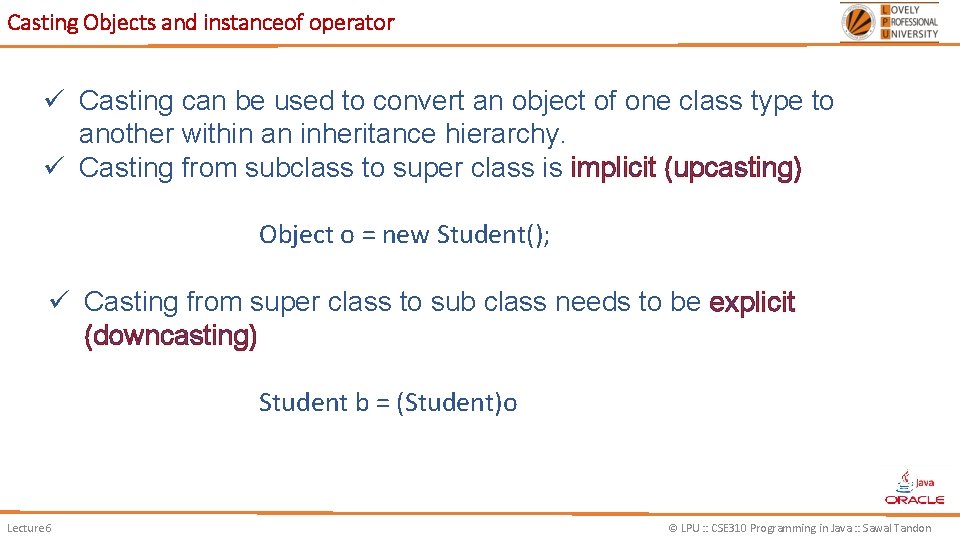 Casting Objects and instanceof operator

LOVELY PROFESSIONAL UNIVERSITY

✓ Casting can be used to convert an object of one class type to another within an inheritance hierarchy.
✓ Casting from subclass to super class is implicit (upcasting)

Object o = new Student();

✓ Casting from super class to sub class needs to be explicit (downcasting)

Student b = (Student)o

Java
ORACLE

Lecture6

© LPU :: CSE310 Programming in Java :: Sawal Tandon